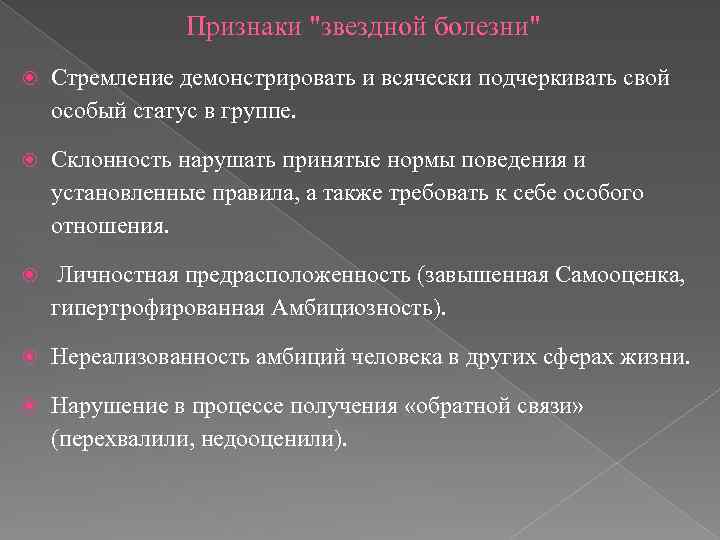 Признаки "звездной болезни"

Стремление демонстрировать и всячески подчеркивать свой особый статус в группе.

Склонность нарушать принятые нормы поведения и установленные правила, а также требовать к себе особого отношения.

Личностная предрасположенность (завышенная Самооценка, гипертрофированная Амбициозность).

Нереализованность амбиций человека в других сферах жизни.

Нарушение в процессе получения «обратной связи» (перехвалили, недооценили).